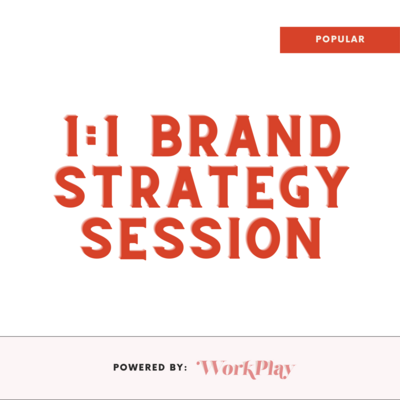 POPULAR

1:1 BRAND STRATEGY SESSION

POWERED BY: WorkPlay